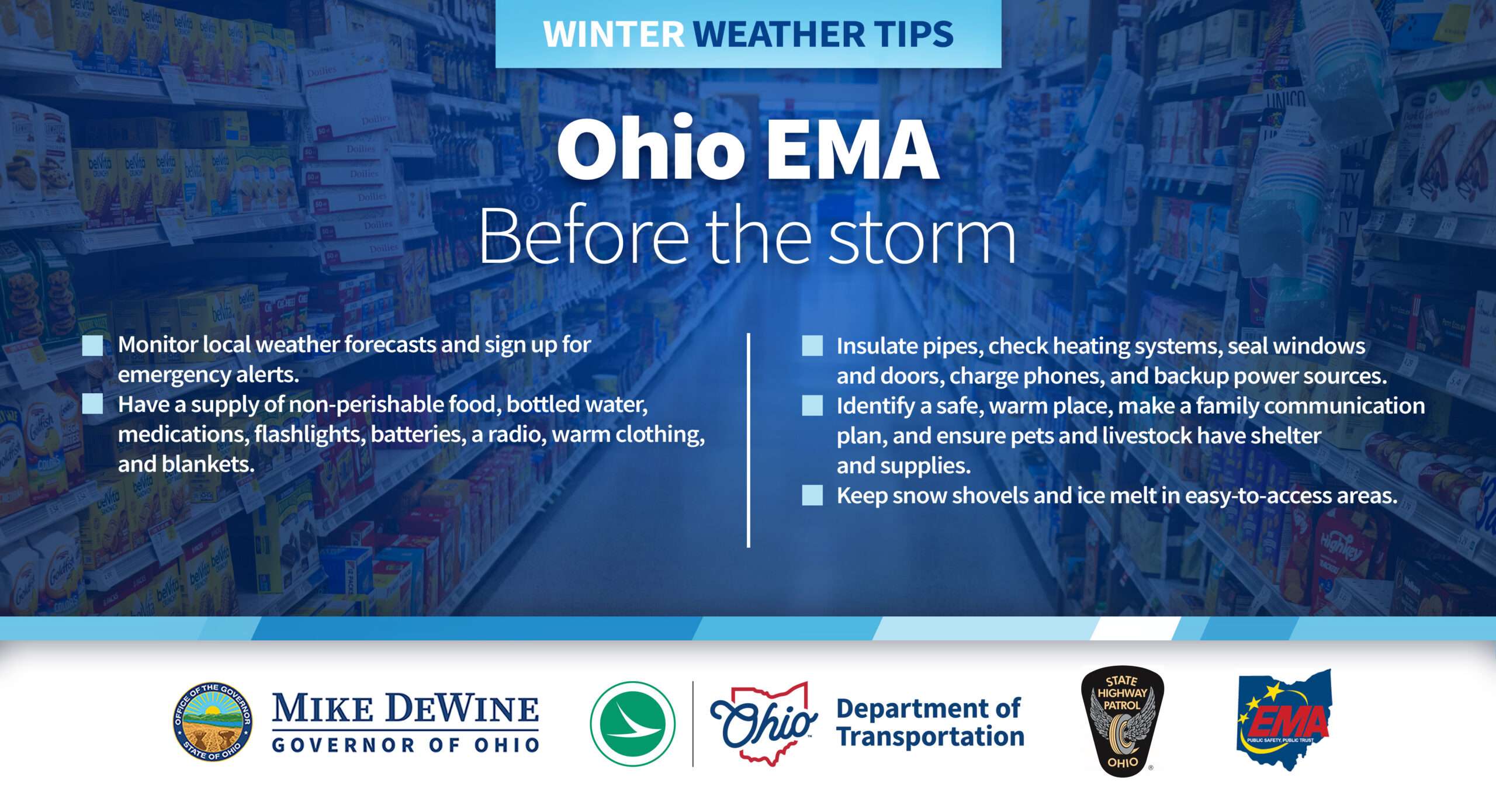 WINTER WEATHER TIPS

Ohio EMA
Before the storm

Monitor local weather forecasts and sign up for emergency alerts.

Have a supply of non-perishable food, bottled water, medications, flashlights, batteries, a radio, warm clothing, and blankets.

Insulate pipes, check heating systems, seal windows and doors, charge phones, and backup power sources.

Identify a safe, warm place, make a family communication plan, and ensure pets and livestock have shelter and supplies.

Keep snow shovels and ice melt in easy-to-access areas.

OFFICE OF THE GOVERNOR STATE OF OHIO

MIKE DEWINE
GOVERNOR OF OHIO

Ohio Department of Transportation

STATE HIGHWAY PATROL OHIO

EMA
PUBLIC SAFETY, PUBLIC TRUST